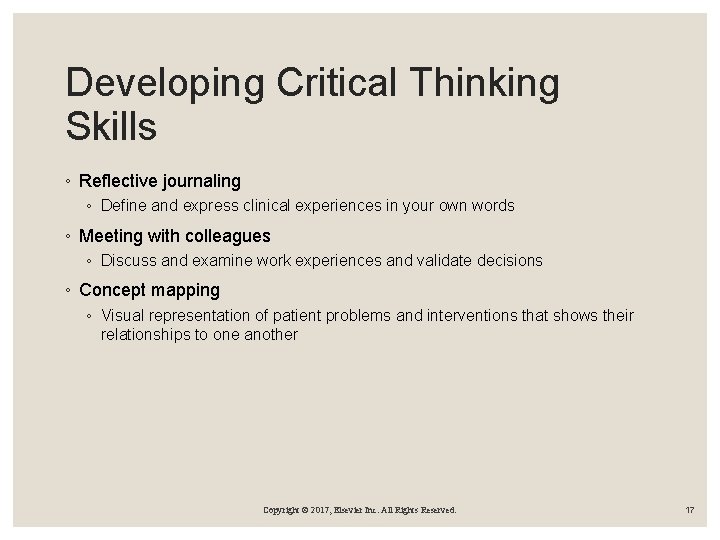 Developing Critical Thinking Skills

◦ Reflective journaling
◦ Define and express clinical experiences in your own words

◦ Meeting with colleagues
◦ Discuss and examine work experiences and validate decisions

◦ Concept mapping
◦ Visual representation of patient problems and interventions that shows their relationships to one another

Copyright © 2017, Elsevier Inc. All Rights Reserved.

17